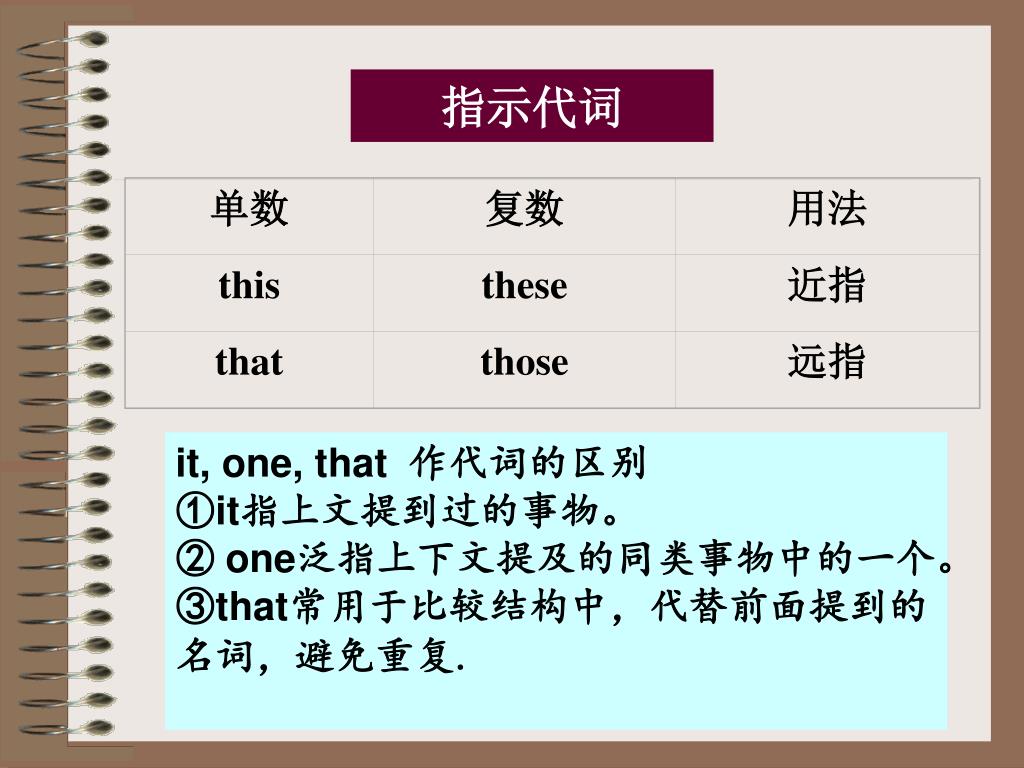 指示代词

| 单数 | 复数 | 用法 |
|---|---|---|
| this | these | 近指 |
| that | those | 远指 |

it, one, that 作代词的区别
①it指上文提到过的事物。
② one泛指上下文提及的同类事物中的一个。
③that常用于比较结构中，代替前面提到的名词，避免重复.